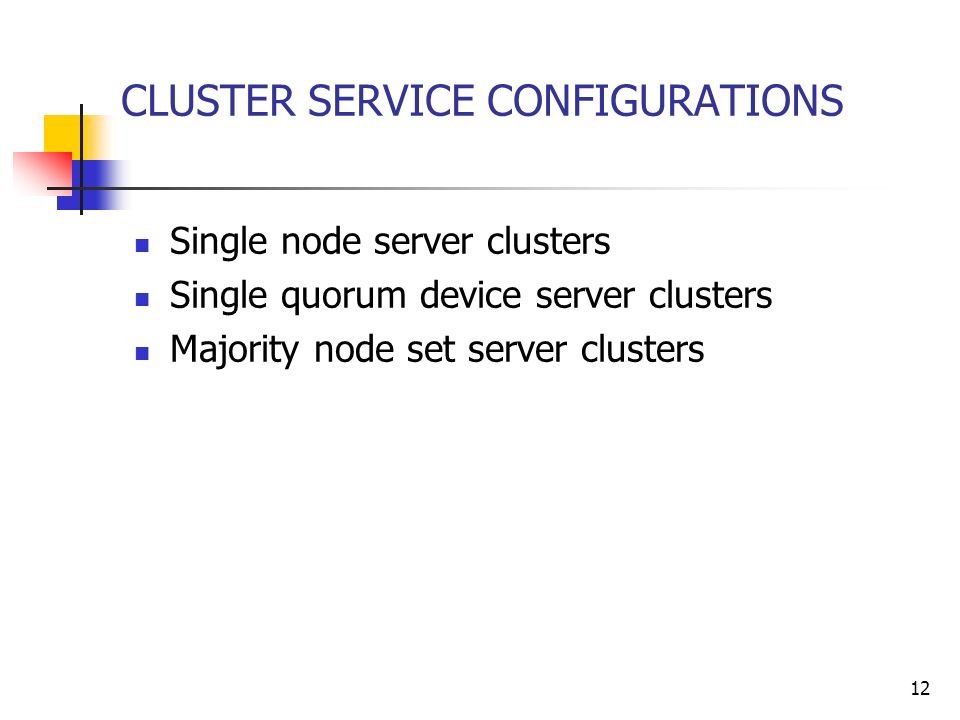 CLUSTER SERVICE CONFIGURATIONS

- Single node server clusters
- Single quorum device server clusters
- Majority node set server clusters

12